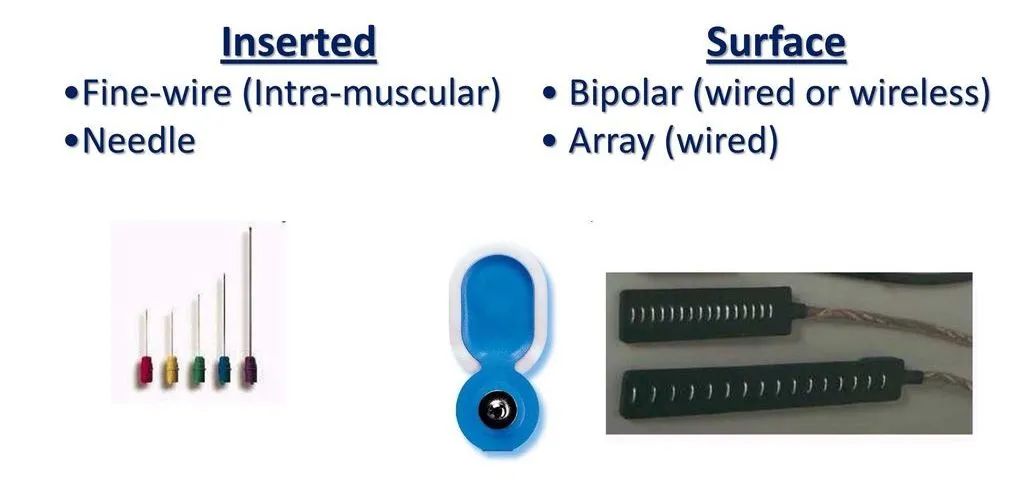 Inserted
•Fine-wire (Intra-muscular)
•Needle

Surface
• Bipolar (wired or wireless)
• Array (wired)